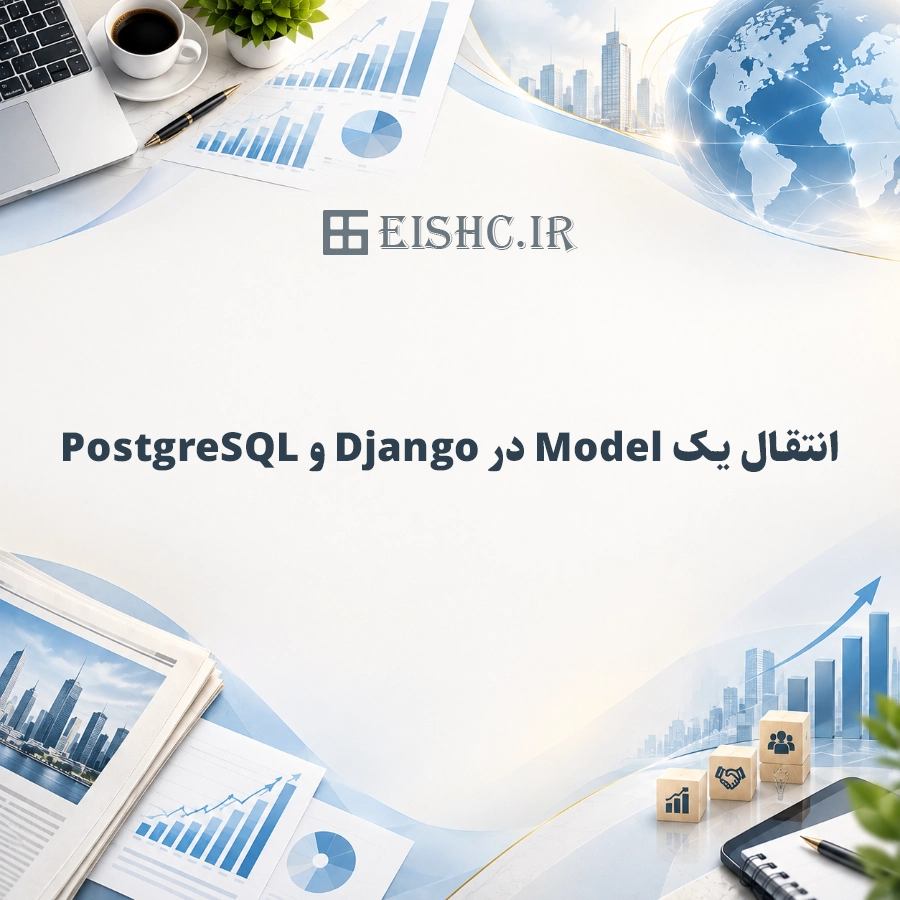 EISHC.IR

انتقال یک Model در Django و PostgreSQL